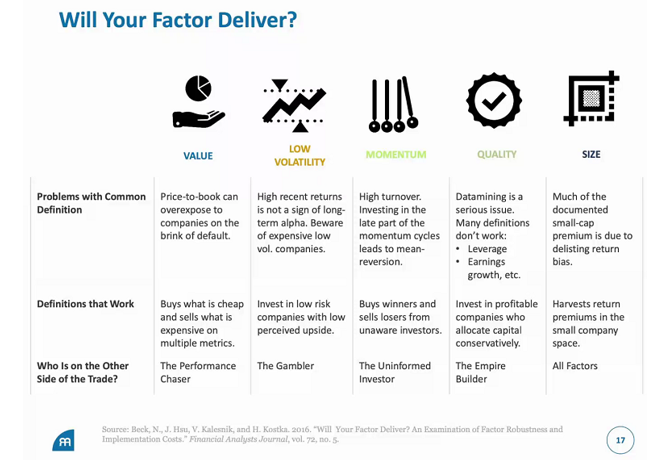 Will Your Factor Deliver?

| | VALUE | LOW VOLATILITY | MOMENTUM | QUALITY | SIZE |
|---|---|---|---|---|---|
| Problems with Common Definition | Price-to-book can overexpose to companies on the brink of default. | High recent returns is not a sign of long-term alpha. Beware of expensive low vol. companies. | High turnover. Investing in the late part of the momentum cycles leads to mean-reversion. | Datamining is a serious issue. Many definitions don't work: • Leverage • Earnings growth, etc. | Much of the documented small-cap premium is due to delisting return bias. |
| Definitions that Work | Buys what is cheap and sells what is expensive on multiple metrics. | Invest in low risk companies with low perceived upside. | Buys winners and sells losers from unaware investors. | Invest in profitable companies who allocate capital conservatively. | Harvests return premiums in the small company space. |
| Who Is on the Other Side of the Trade? | The Performance Chaser | The Gambler | The Uninformed Investor | The Empire Builder | All Factors |

Source: Beck, N., J. Hsu, V. Kalesnik, and H. Kostka. 2016. "Will Your Factor Deliver? An Examination of Factor Robustness and Implementation Costs." Financial Analysts Journal, vol. 72, no. 5.

17